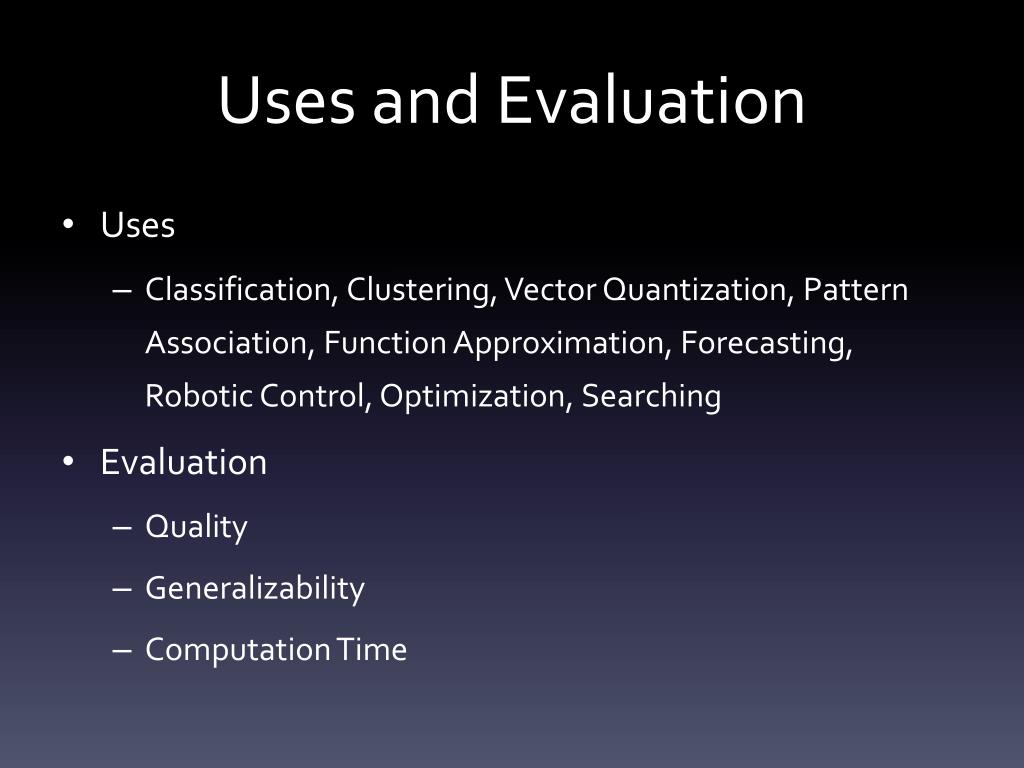 Uses and Evaluation

• Uses
– Classification, Clustering, Vector Quantization, Pattern Association, Function Approximation, Forecasting, Robotic Control, Optimization, Searching
• Evaluation
– Quality
– Generalizability
– Computation Time